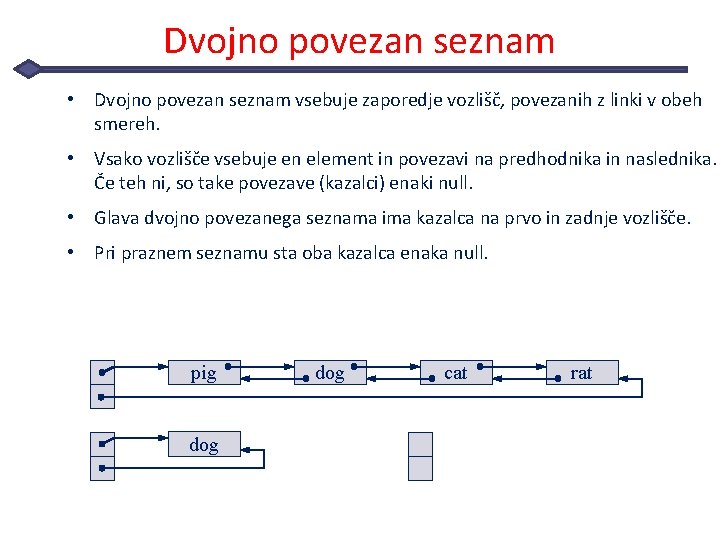 Dvojno povezan seznam

• Dvojno povezan seznam vsebuje zaporedje vozlišč, povezanih z linki v obeh smereh.

• Vsako vozlišče vsebuje en element in povezavi na predhodnika in naslednika. Če teh ni, so take povezave (kazalci) enaki null.

• Glava dvojno povezanega seznama ima kazalca na prvo in zadnje vozlišče.

• Pri praznem seznamu sta oba kazalca enaka null.

pig
dog
cat
rat

dog